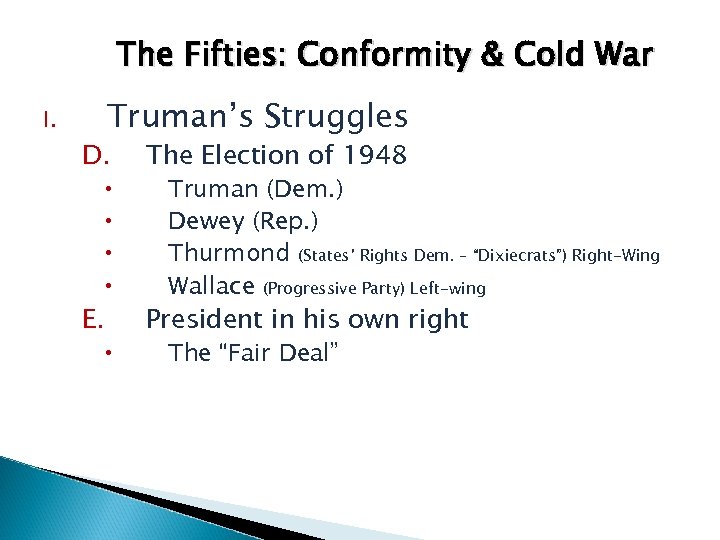 The Fifties: Conformity & Cold War

I. Truman’s Struggles

D. The Election of 1948

• Truman (Dem.)
• Dewey (Rep.)
• Thurmond (States’ Rights Dem. – “Dixiecrats”) Right-Wing
• Wallace (Progressive Party) Left-wing

E. President in his own right

• The “Fair Deal”